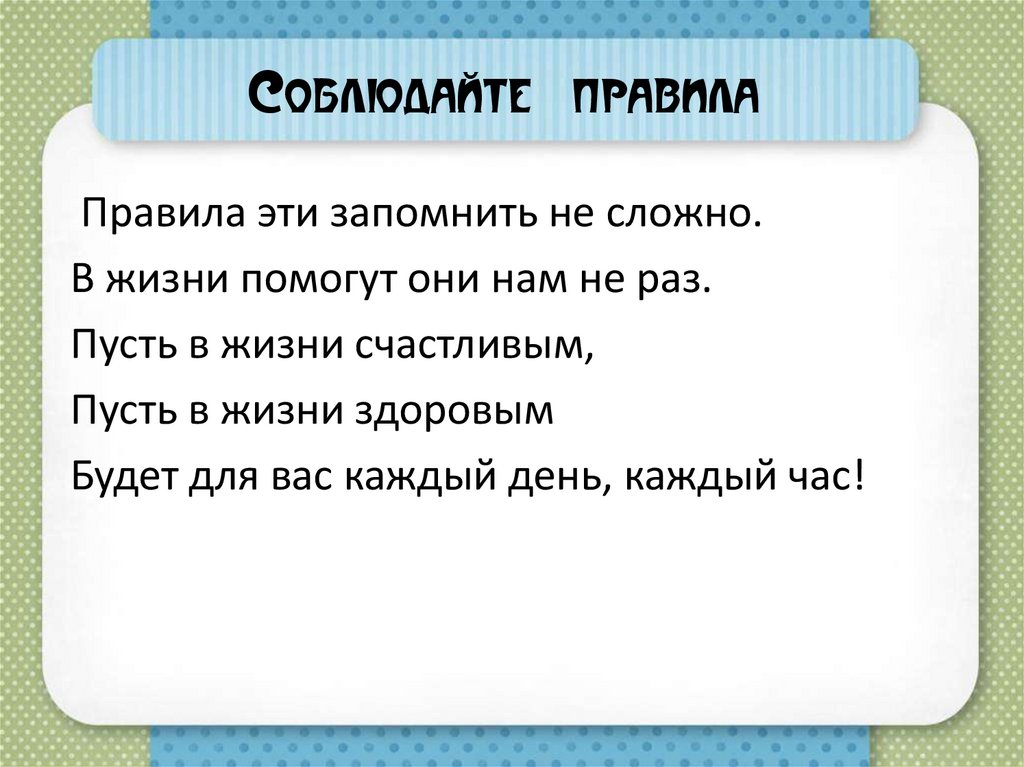 Соблюдайте правила

Правила эти запомнить не сложно.
В жизни помогут они нам не раз.
Пусть в жизни счастливым,
Пусть в жизни здоровым
Будет для вас каждый день, каждый час!